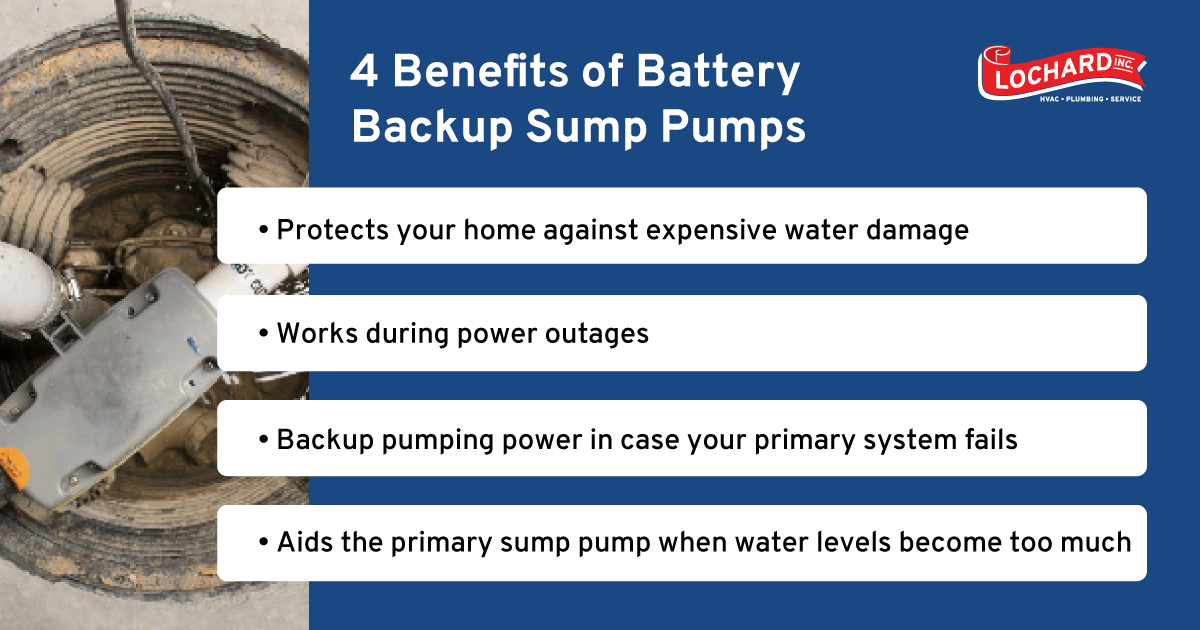 4 Benefits of Battery Backup Sump Pumps

LOCHARD INC.
HVAC • PLUMBING • SERVICE

• Protects your home against expensive water damage

• Works during power outages

• Backup pumping power in case your primary system fails

• Aids the primary sump pump when water levels become too much